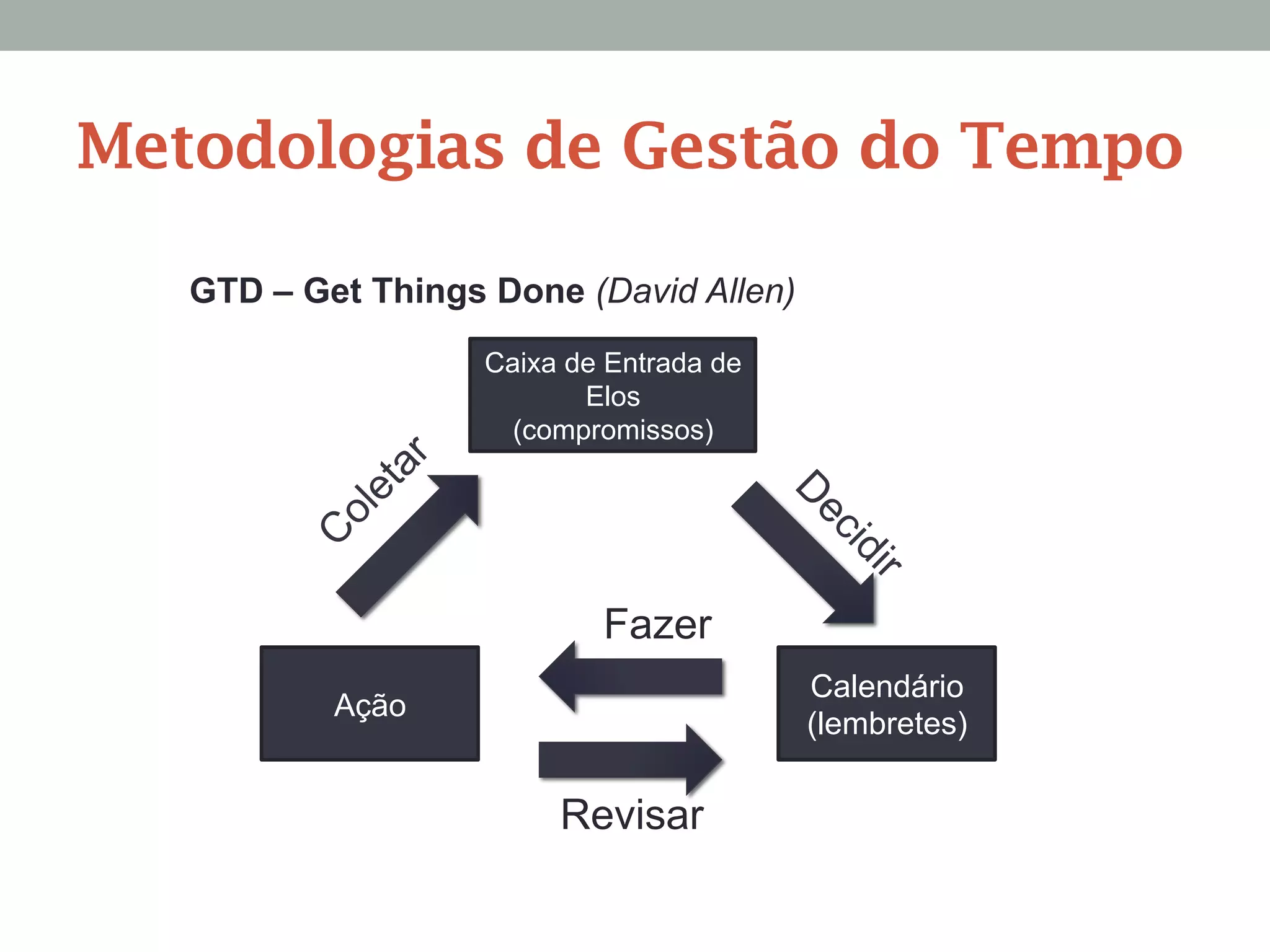 Metodologias de Gestão do Tempo

GTD – Get Things Done (David Allen)

Caixa de Entrada de Elos (compromissos)

Coletar

Decidir

Fazer

Ação

Calendário (lembretes)

Revisar